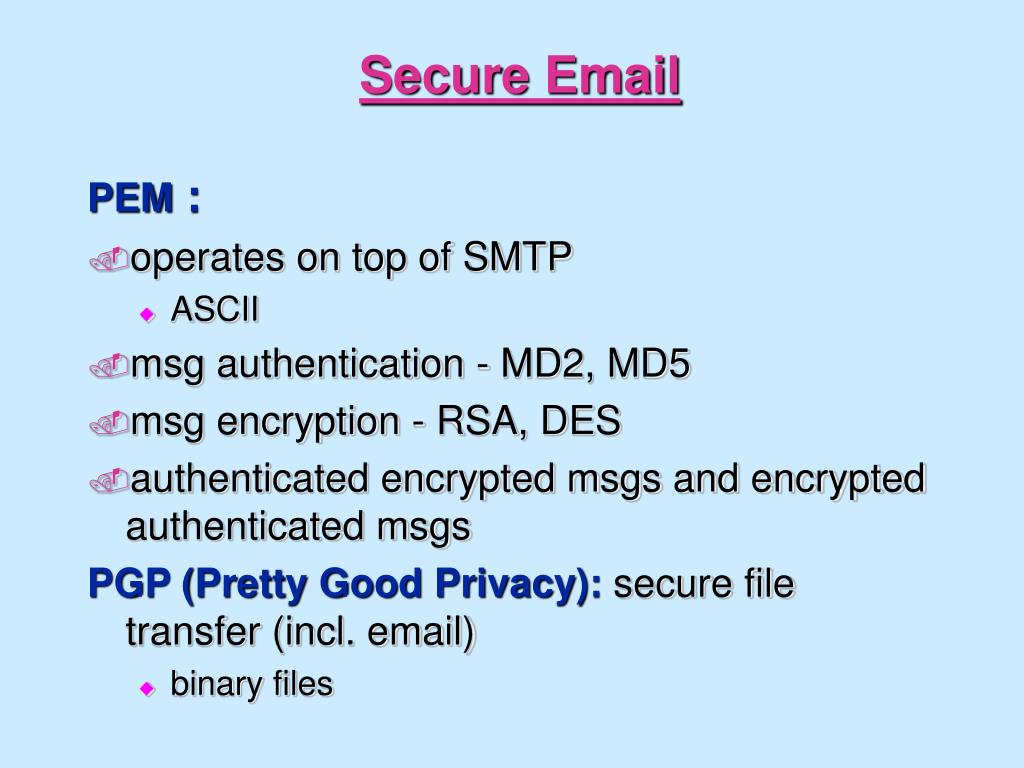 Secure Email

PEM :

operates on top of SMTP

ASCII

msg authentication - MD2, MD5

msg encryption - RSA, DES

authenticated encrypted msgs and encrypted authenticated msgs

PGP (Pretty Good Privacy): secure file transfer (incl. email)

binary files